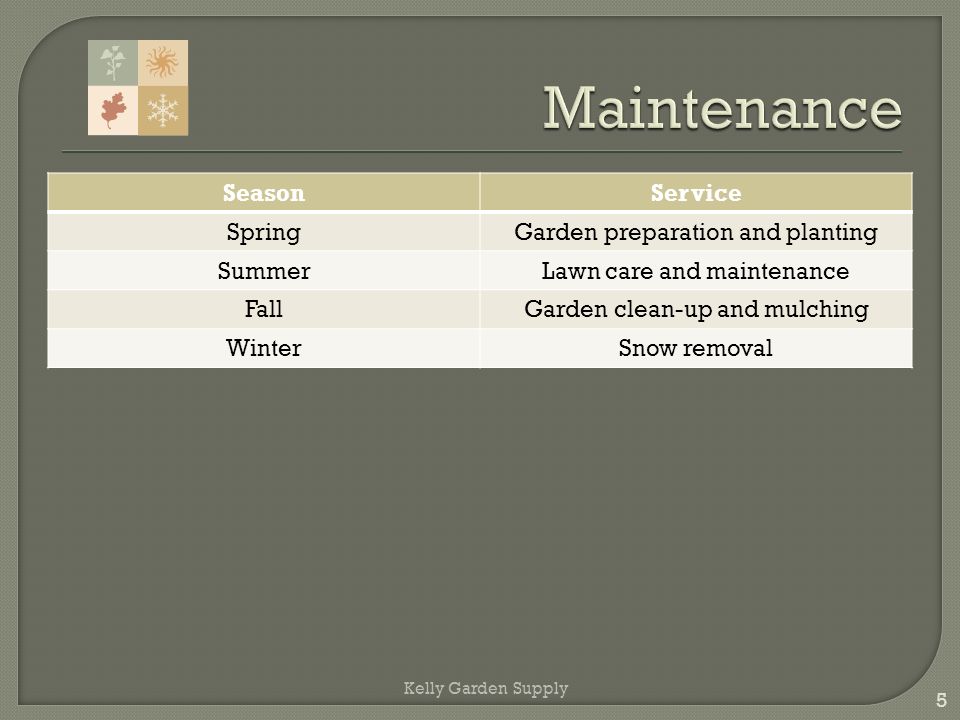 Maintenance

| Season | Service |
|---|---|
| Spring | Garden preparation and planting |
| Summer | Lawn care and maintenance |
| Fall | Garden clean-up and mulching |
| Winter | Snow removal |

Kelly Garden Supply

5